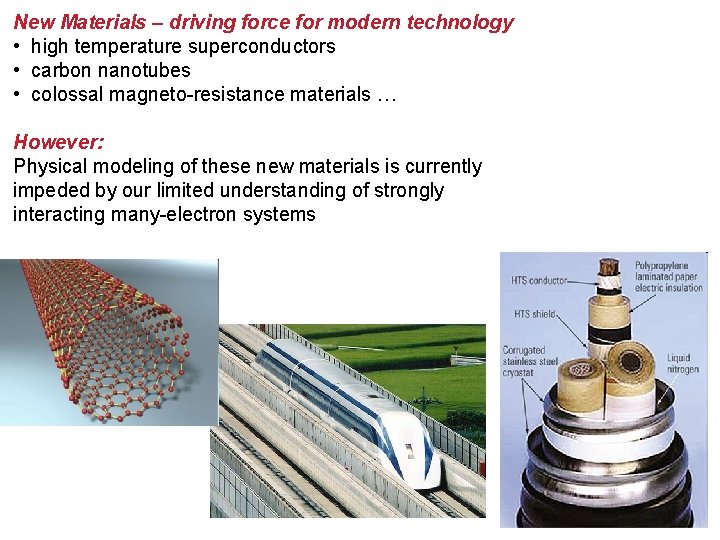 New Materials – driving force for modern technology
• high temperature superconductors
• carbon nanotubes
• colossal magneto-resistance materials …

However:
Physical modeling of these new materials is currently impeded by our limited understanding of strongly interacting many-electron systems

HTS conductor
Polypropylene laminated paper electric insulation
HTS shield
Corrugated stainless steel cryostat
Liquid nitrogen